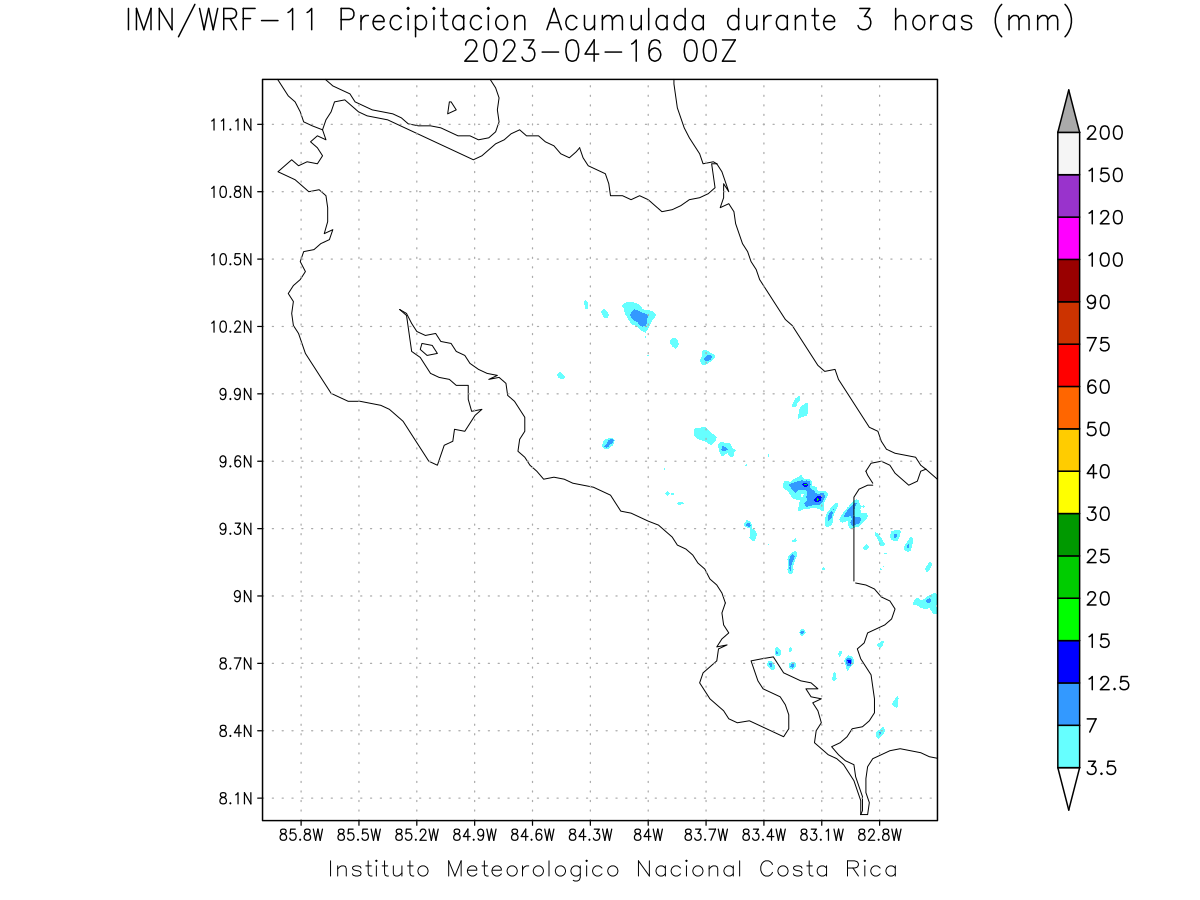 IMN/WRF-11 Precipitacion Acumulada durante 3 horas (mm)
2023-04-16 00Z

11.1N
10.8N
10.5N
10.2N
9.9N
9.6N
9.3N
9N
8.7N
8.4N
8.1N

85.8W 85.5W 85.2W 84.9W 84.6W 84.3W 84W 83.7W 83.4W 83.1W 82.8W

200
150
120
100
90
75
60
50
40
30
25
20
15
12.5
7
3.5

Instituto Meteorologico Nacional Costa Rica